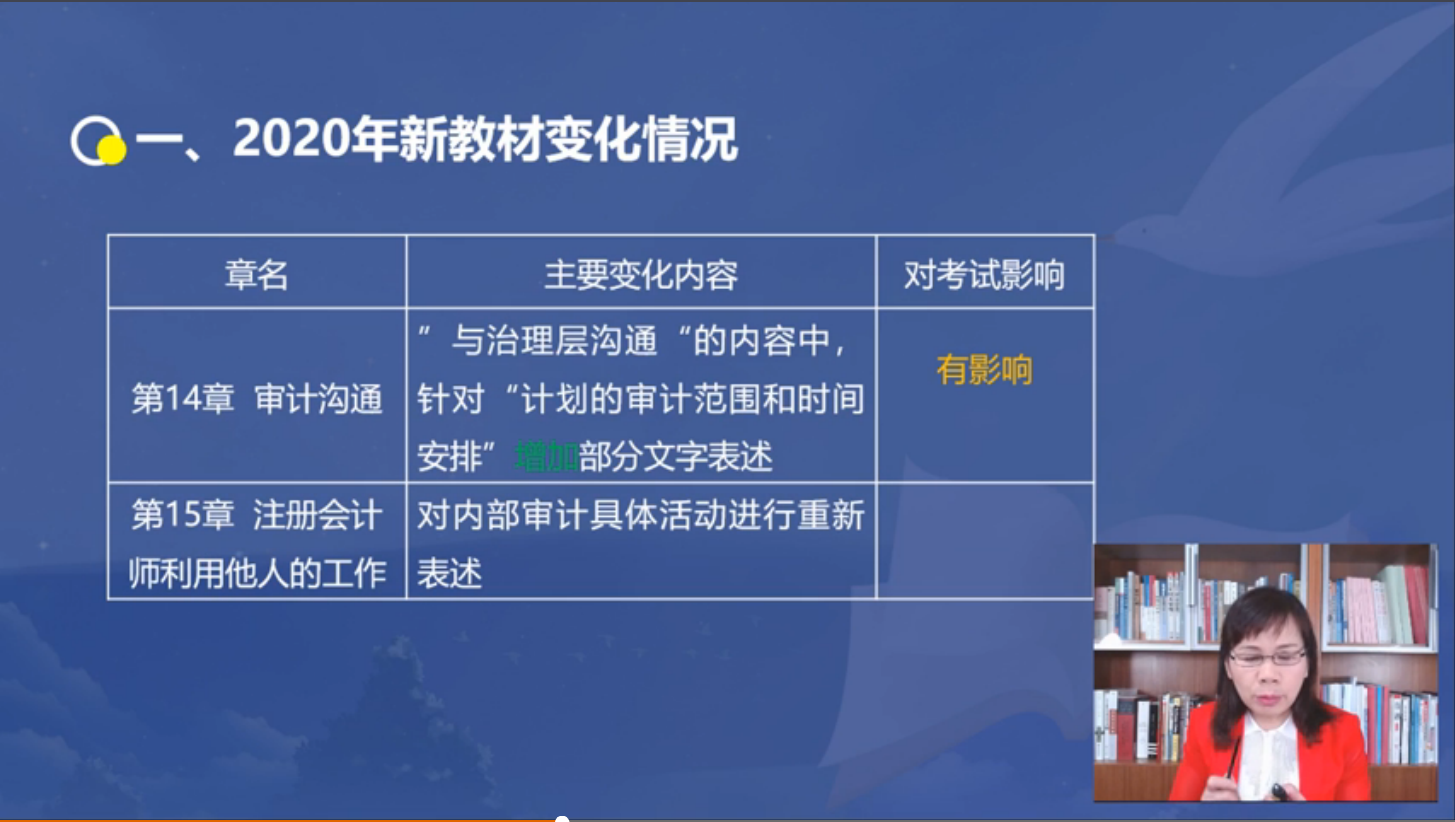 一、2020年新教材变化情况

| 章名 | 主要变化内容 | 对考试影响 |
|---|---|---|
| 第14章 审计沟通 | ”与治理层沟通“的内容中，针对“计划的审计范围和时间安排”增加部分文字表述 | 有影响 |
| 第15章 注册会计师利用他人的工作 | 对内部审计具体活动进行重新表述 | |